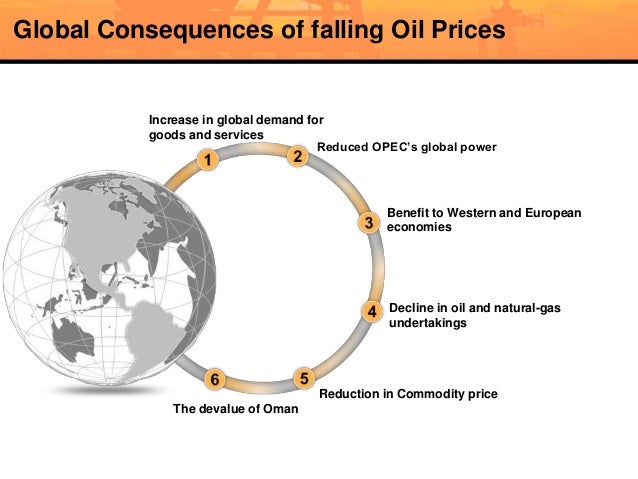 Global Consequences of falling Oil Prices

1
Increase in global demand for goods and services

2
Reduced OPEC's global power

3
Benefit to Western and European economies

4
Decline in oil and natural-gas undertakings

5
Reduction in Commodity price

6
The devalue of Oman